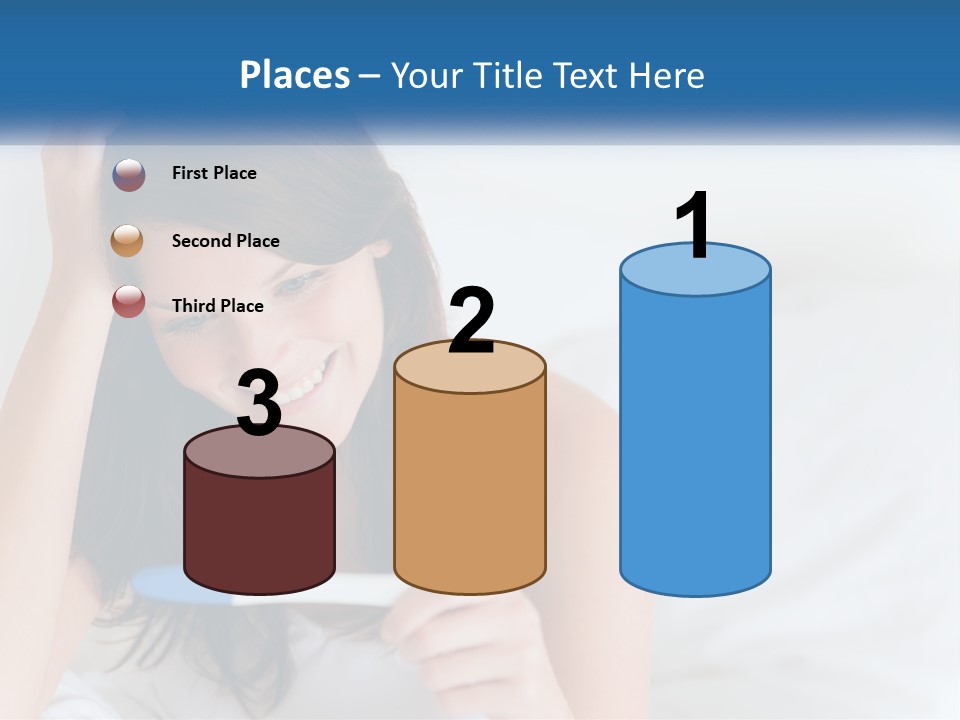 Places – Your Title Text Here

First Place

Second Place

Third Place

3

2

1